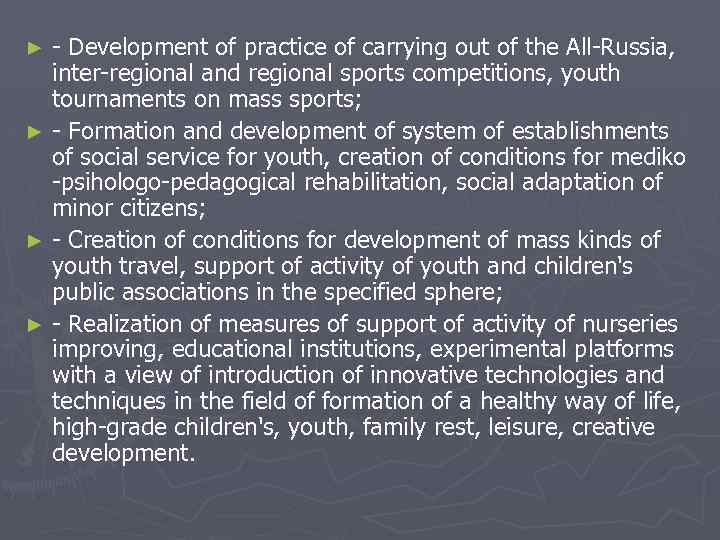 ► - Development of practice of carrying out of the All-Russia, inter-regional and regional sports competitions, youth tournaments on mass sports;

► - Formation and development of system of establishments of social service for youth, creation of conditions for mediko -psihologo-pedagogical rehabilitation, social adaptation of minor citizens;

► - Creation of conditions for development of mass kinds of youth travel, support of activity of youth and children's public associations in the specified sphere;

► - Realization of measures of support of activity of nurseries improving, educational institutions, experimental platforms with a view of introduction of innovative technologies and techniques in the field of formation of a healthy way of life, high-grade children's, youth, family rest, leisure, creative development.